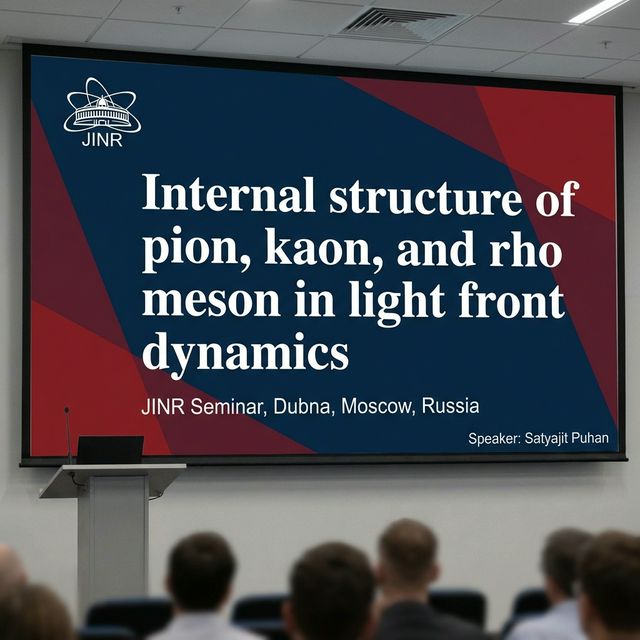 JINR

Internal structure of pion, kaon, and rho meson in light front dynamics

JINR Seminar, Dubna, Moscow, Russia

Speaker: Satyajit Puhan